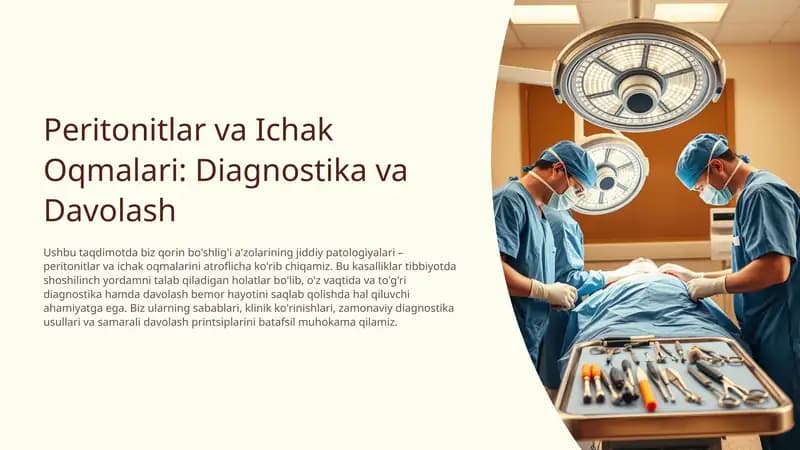 Peritonitlar va Ichak Oqmalari: Diagnostika va Davolash

Ushbu taqdimotda biz qorin bo'shlig'i a'zolarining jiddiy patologiyalari – peritonitlar va ichak oqmalarini atroflicha ko'rib chiqamiz. Bu kasalliklar tibbiyotda shoshilinch yordamni talab qiladigan holatlar bo'lib, o'z vaqtida va to'g'ri diagnostika hamda davolash bemor hayotini saqlab qolishda hal qiluvchi ahamiyatga ega. Biz ularning sabablari, klinik ko'rinishlari, zamonaviy diagnostika usullari va samarali davolash printsiplarini batafsil muhokama qilamiz.